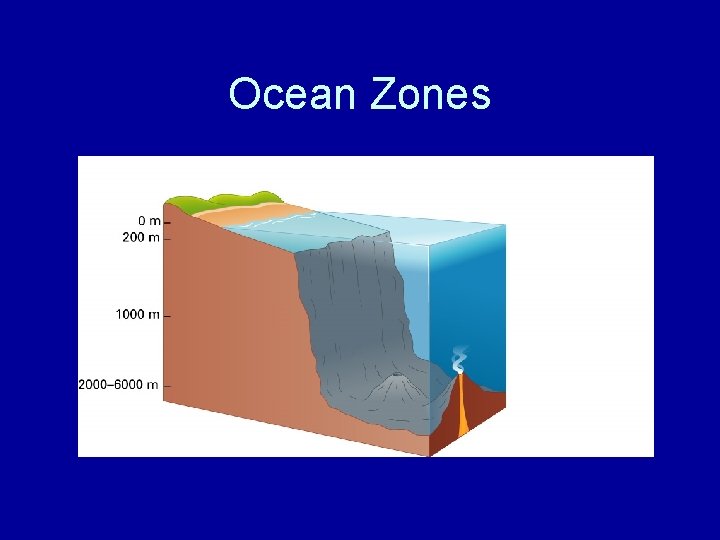 Ocean Zones

0 m
200 m
1000 m
2000–6000 m